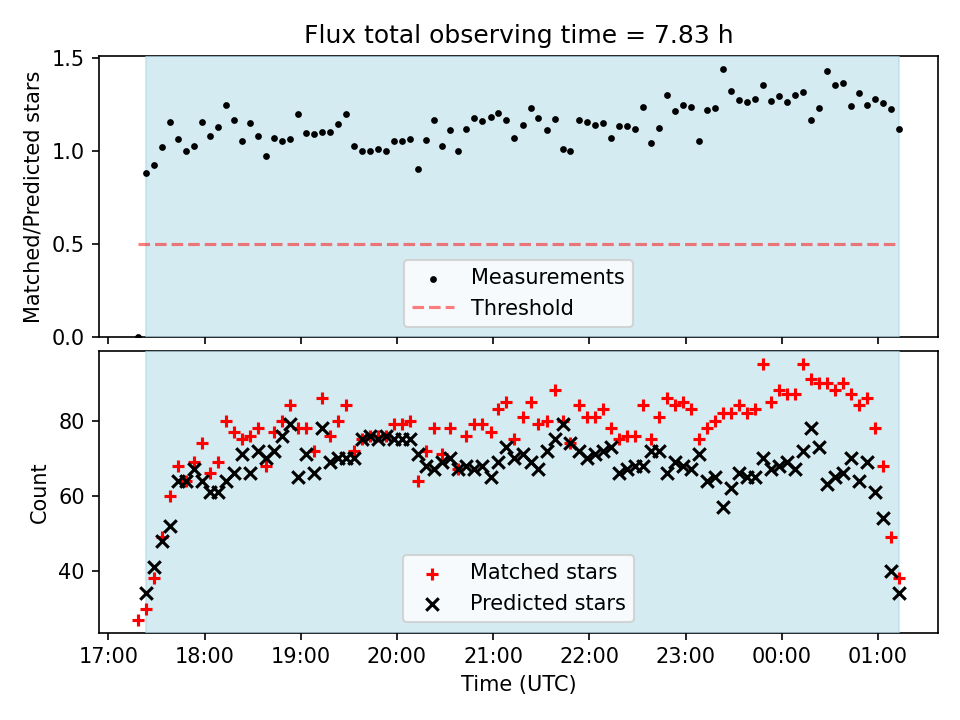 Flux total observing time = 7.83 h

Matched/Predicted stars

1.5
1.0
0.5
0.0

Measurements
Threshold

Count

80
60
40

Matched stars
Predicted stars

17:00 18:00 19:00 20:00 21:00 22:00 23:00 00:00 01:00

Time (UTC)